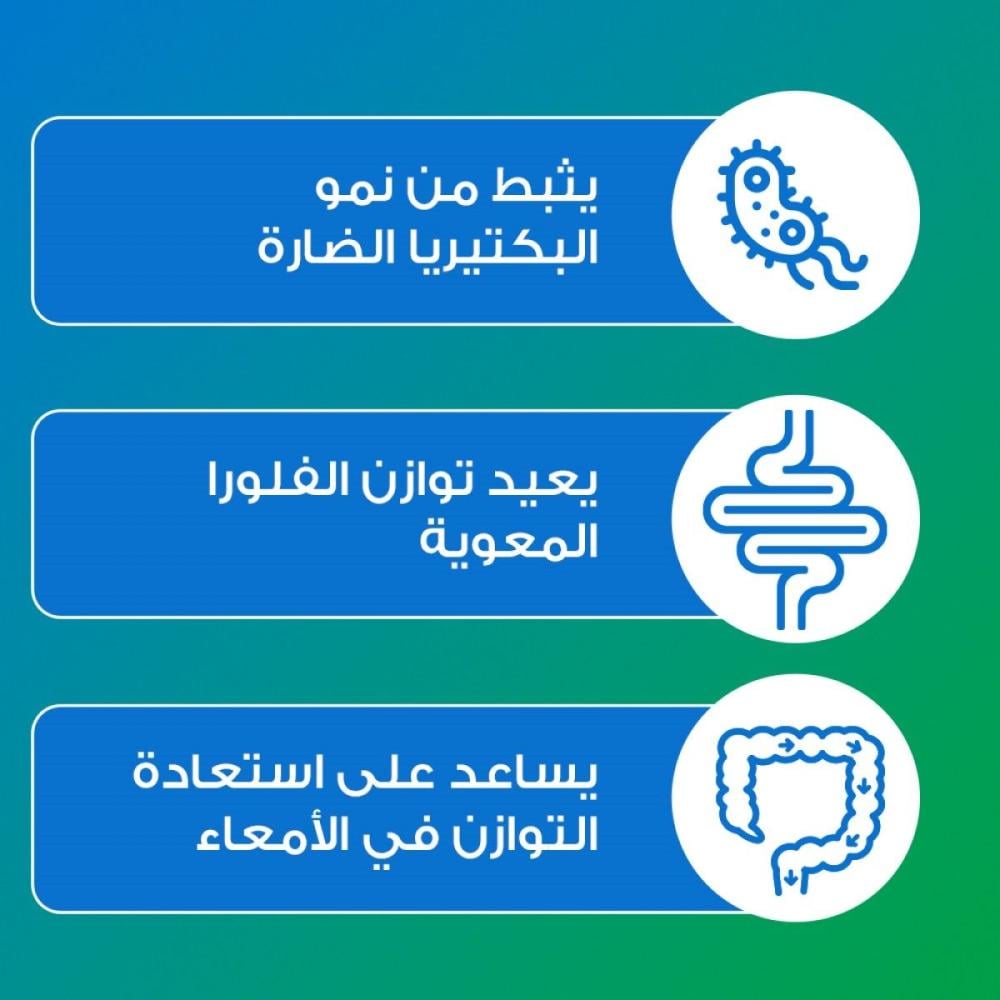 يثبط من نمو البكتيريا الضارة

يعيد توازن الفلورا المعوية

يساعد على استعادة التوازن في الأمعاء